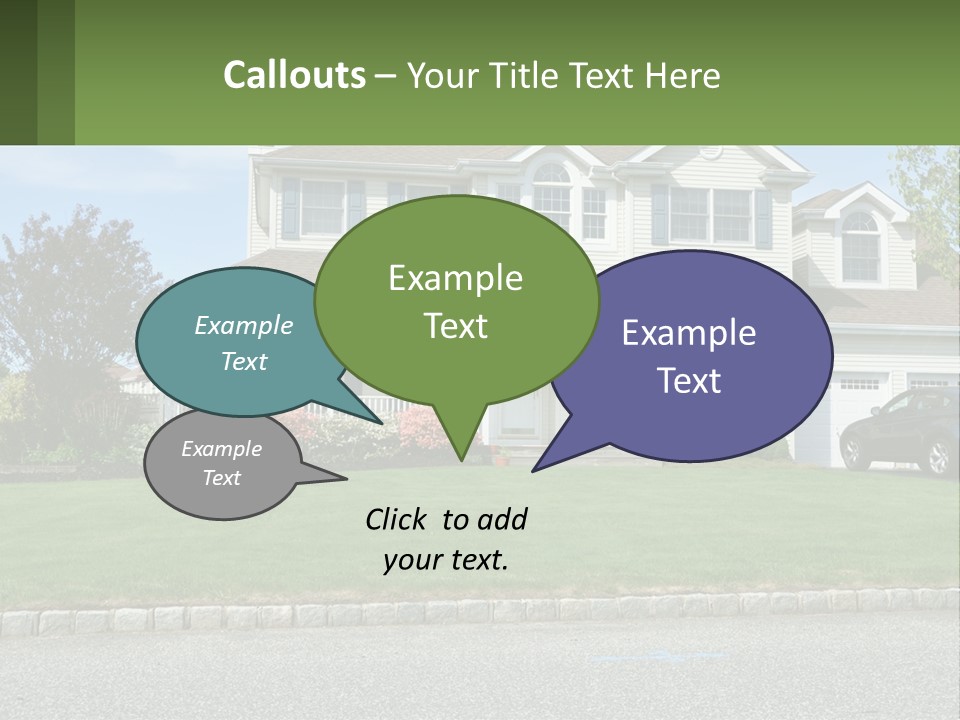 Callouts – Your Title Text Here

Example Text

Example Text

Example Text

Example Text

Click to add your text.